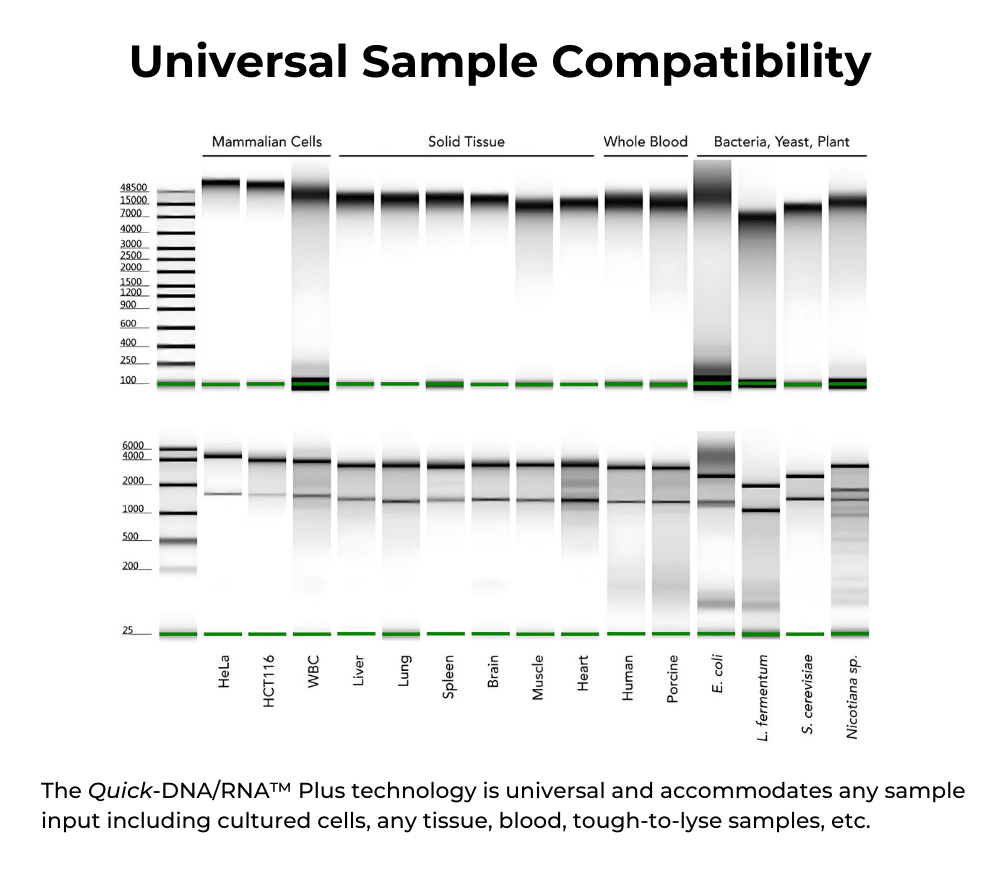 Universal Sample Compatibility

Mammalian Cells
Solid Tissue
Whole Blood
Bacteria, Yeast, Plant

48500
15000
7000
4000
3000
2500
2000
1500
1200
900
600
400
250
100

6000
4000
2000
1000
500
200
25

HeLa
HCT116
WBC
Liver
Lung
Spleen
Brain
Muscle
Heart
Human
Porcine
E. coli
L. fermentum
S. cerevisiae
Nicotiana sp.

The Quick-DNA/RNA™ Plus technology is universal and accommodates any sample input including cultured cells, any tissue, blood, tough-to-lyse samples, etc.